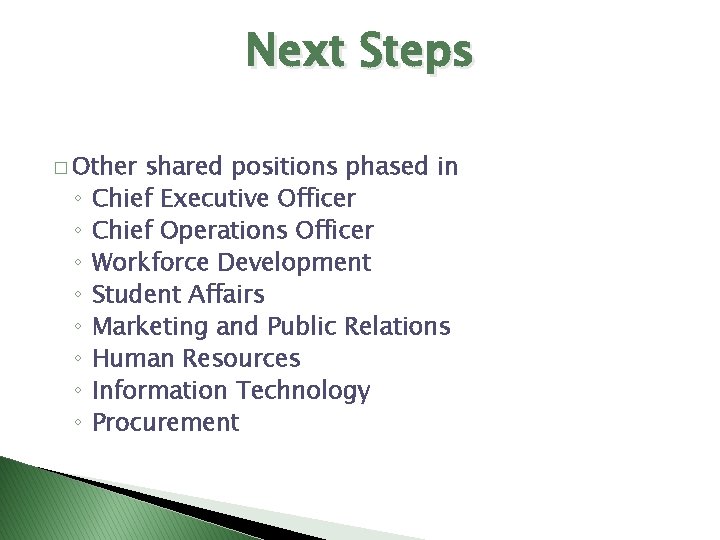 Next Steps

□ Other shared positions phased in
◦ Chief Executive Officer
◦ Chief Operations Officer
◦ Workforce Development
◦ Student Affairs
◦ Marketing and Public Relations
◦ Human Resources
◦ Information Technology
◦ Procurement